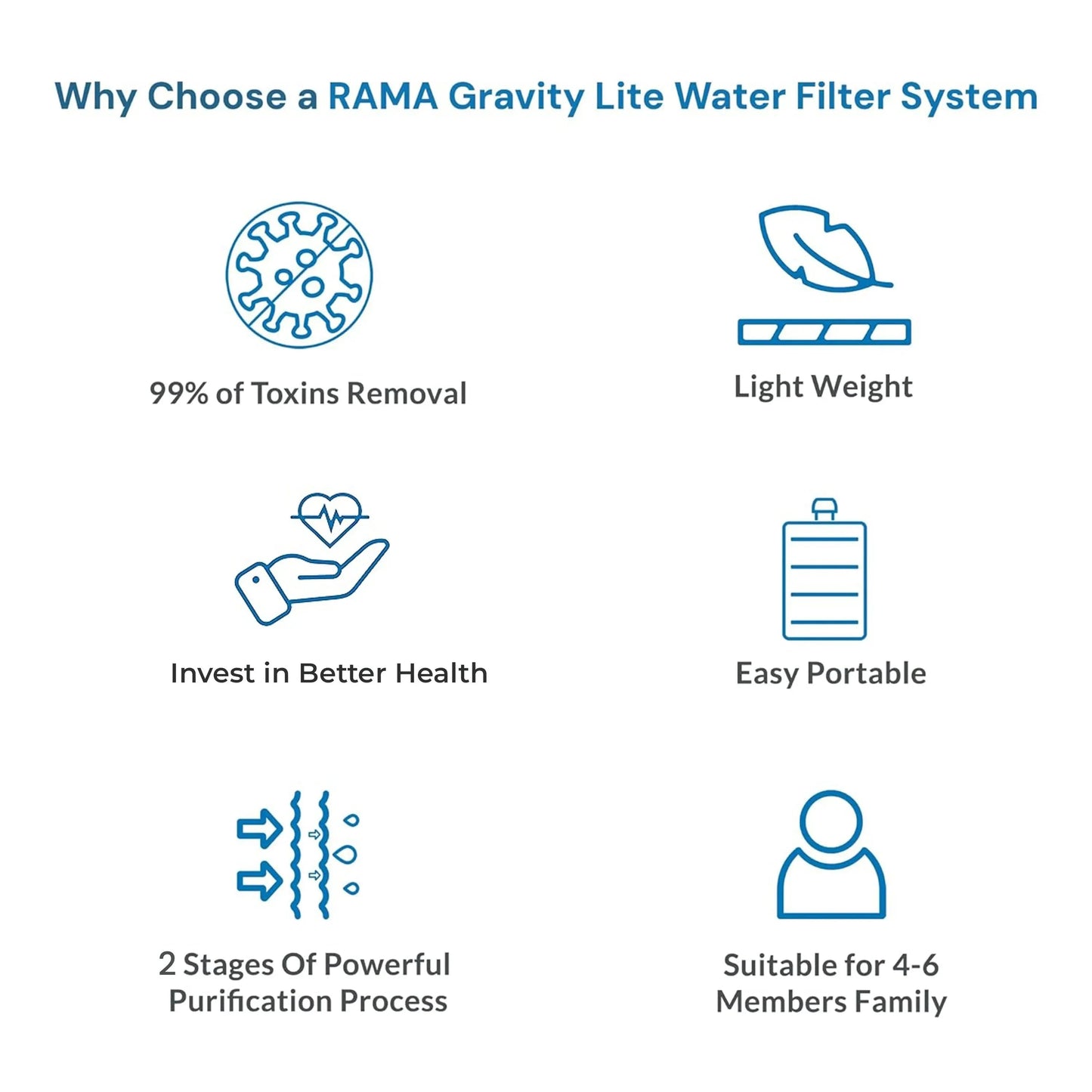 Why Choose a RAMA Gravity Lite Water Filter System

99% of Toxins Removal

Light Weight

Invest in Better Health

Easy Portable

2 Stages Of Powerful Purification Process

Suitable for 4-6 Members Family